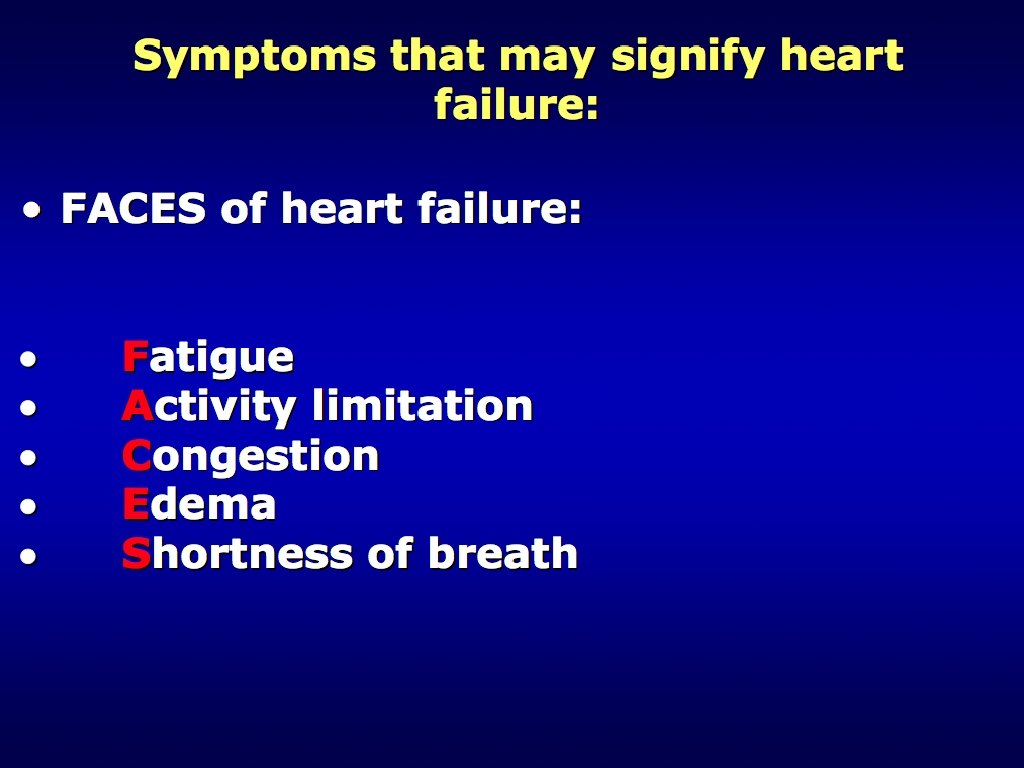 Symptoms that may signify heart failure:

• FACES of heart failure:

• Fatigue
• Activity limitation
• Congestion
• Edema
• Shortness of breath